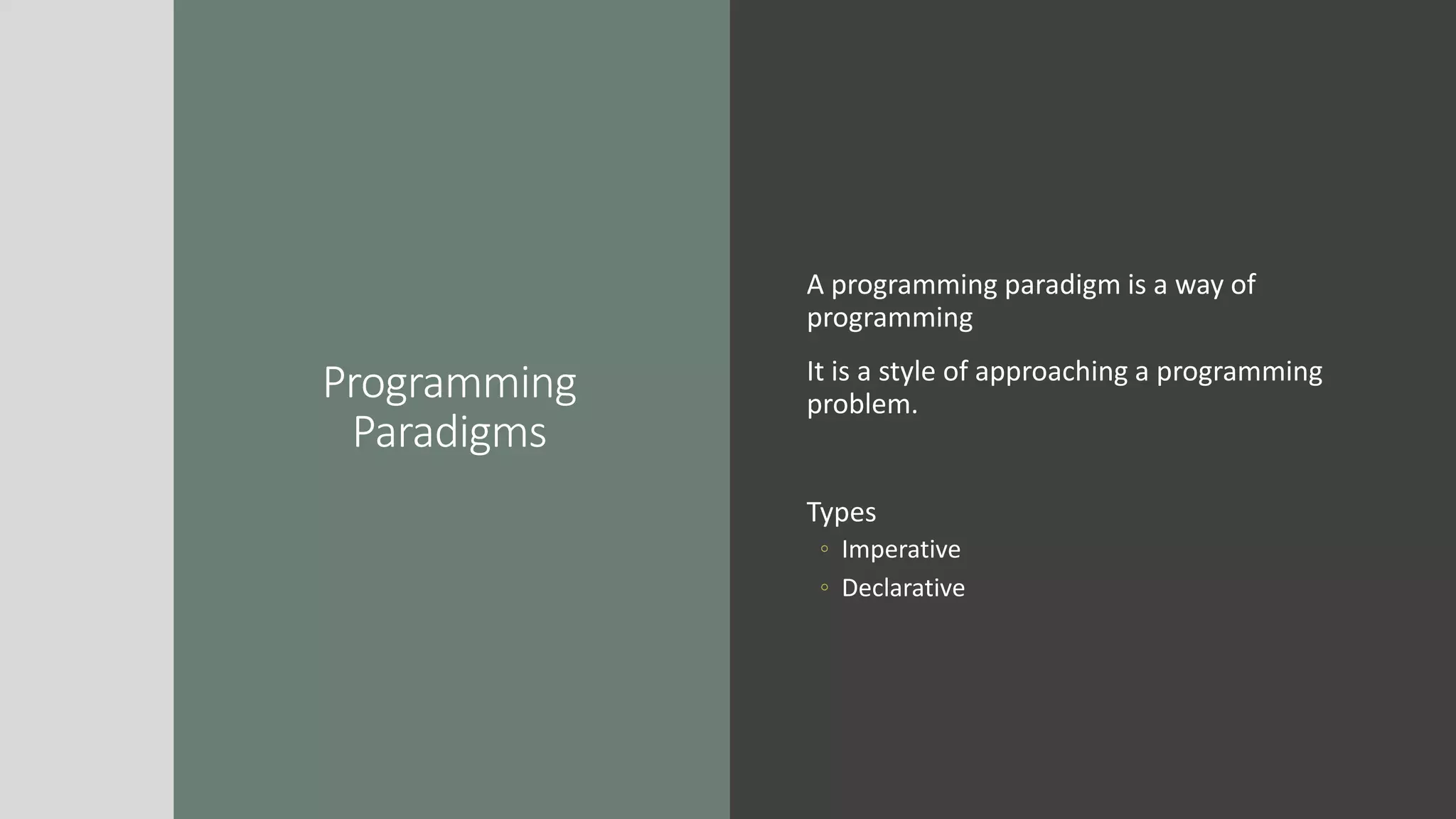 Programming Paradigms

A programming paradigm is a way of programming

It is a style of approaching a programming problem.

Types
◦ Imperative
◦ Declarative